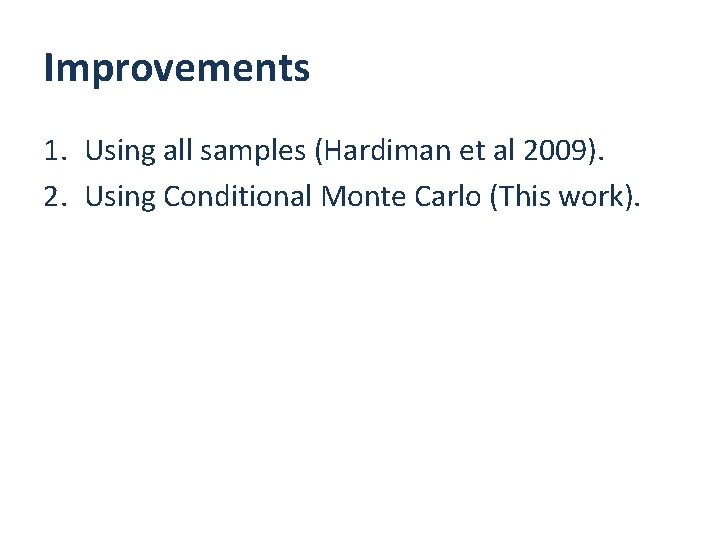 Improvements

1. Using all samples (Hardiman et al 2009).
2. Using Conditional Monte Carlo (This work).